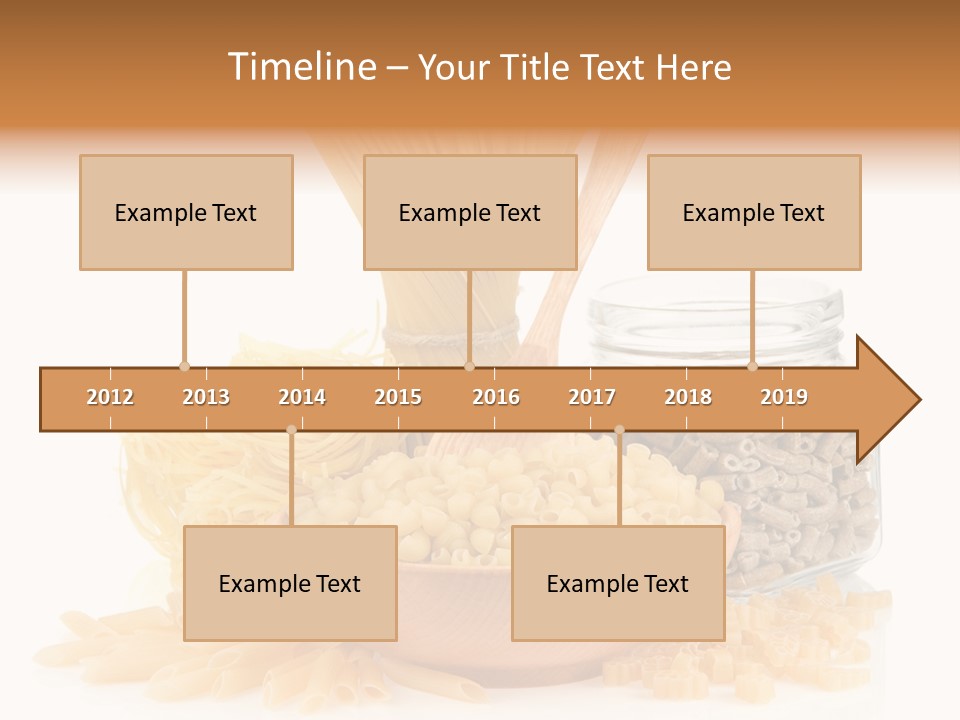 Timeline – Your Title Text Here

Example Text

Example Text

Example Text

2012 2013 2014 2015 2016 2017 2018 2019

Example Text

Example Text